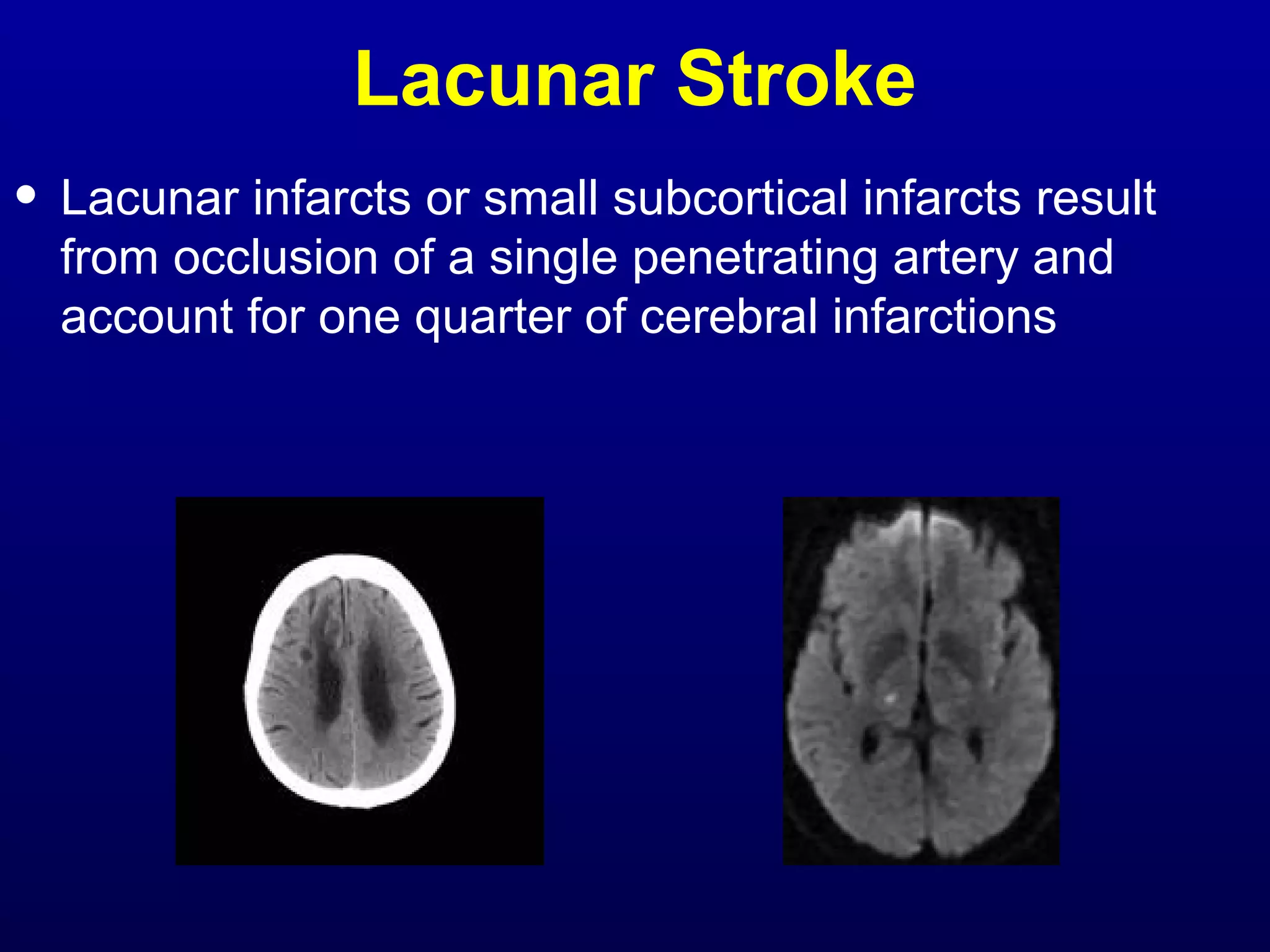 Lacunar Stroke

• Lacunar infarcts or small subcortical infarcts result from occlusion of a single penetrating artery and account for one quarter of cerebral infarctions